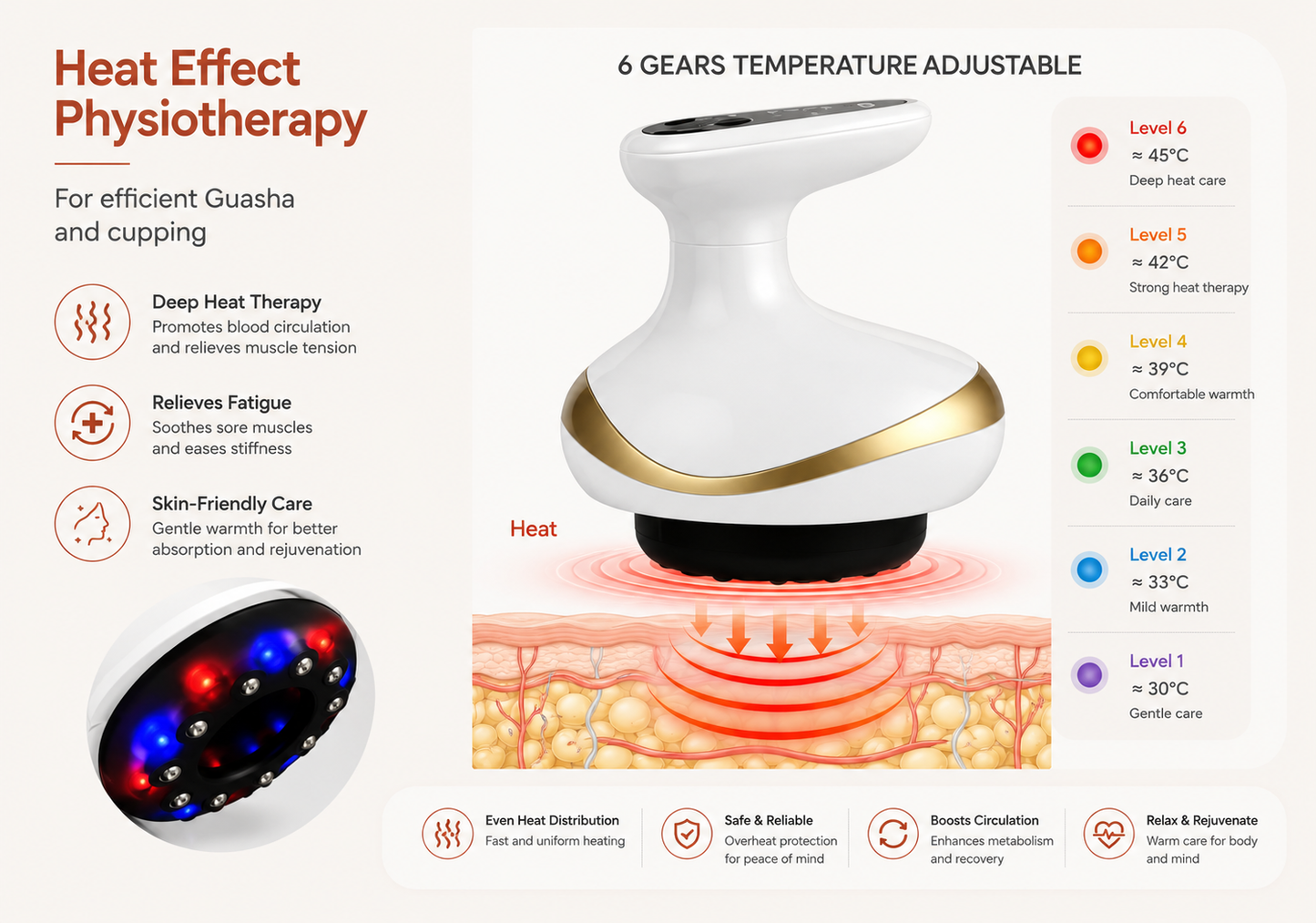 Heat Effect Physiotherapy

For efficient Guasha and cupping

Deep Heat Therapy
Promotes blood circulation and relieves muscle tension

Relieves Fatigue
Soothes sore muscles and eases stiffness

Skin-Friendly Care
Gentle warmth for better absorption and rejuvenation

6 GEARS TEMPERATURE ADJUSTABLE

Heat

Level 6
≈ 45°C
Deep heat care

Level 5
≈ 42°C
Strong heat therapy

Level 4
≈ 39°C
Comfortable warmth

Level 3
≈ 36°C
Daily care

Level 2
≈ 33°C
Mild warmth

Level 1
≈ 30°C
Gentle care

Even Heat Distribution
Fast and uniform heating

Safe & Reliable
Overheat protection for peace of mind

Boosts Circulation
Enhances metabolism and recovery

Relax & Rejuvenate
Warm care for body and mind